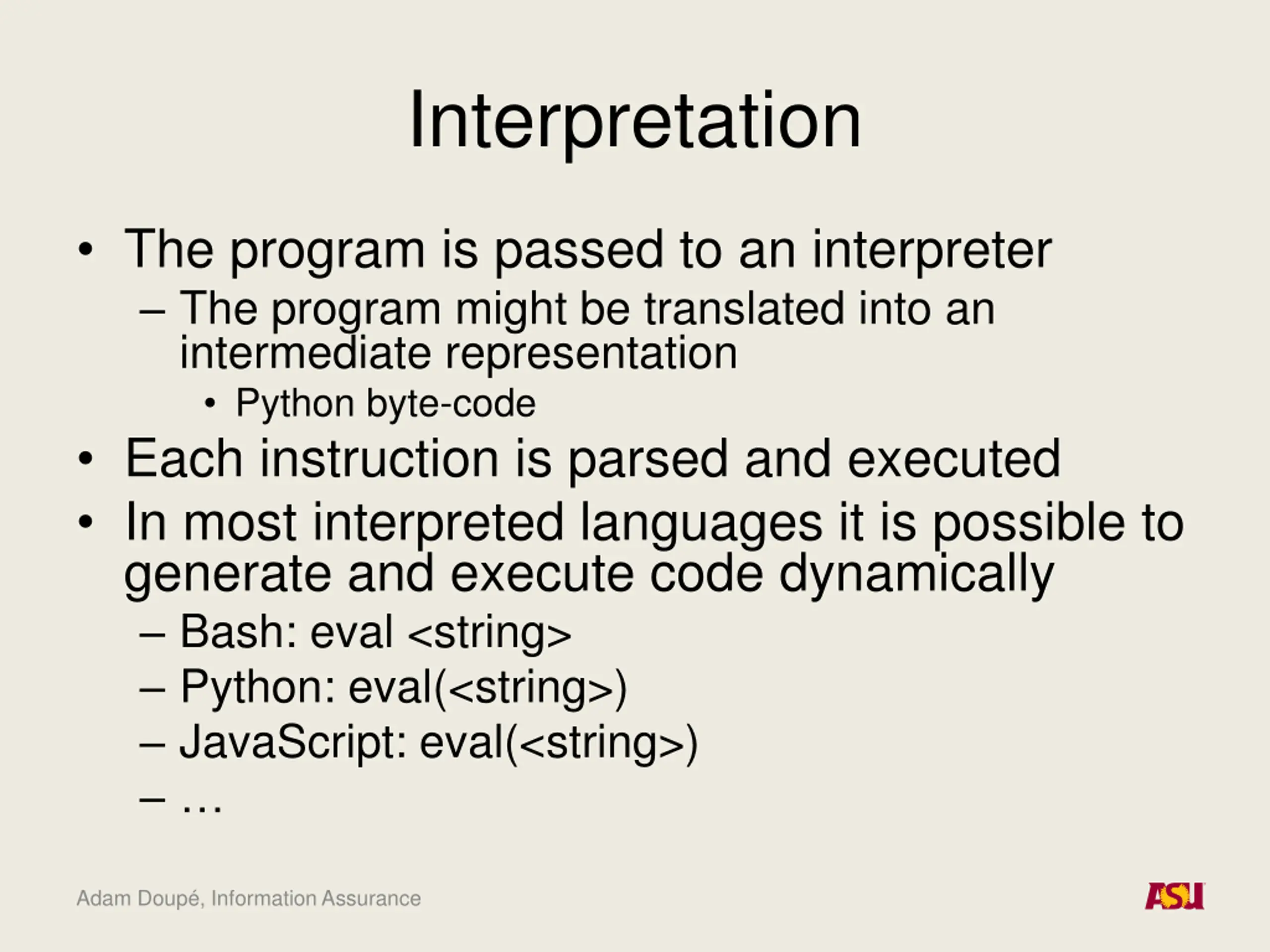 Interpretation

• The program is passed to an interpreter
– The program might be translated into an intermediate representation
• Python byte-code
• Each instruction is parsed and executed
• In most interpreted languages it is possible to generate and execute code dynamically
– Bash: eval <string>
– Python: eval(<string>)
– JavaScript: eval(<string>)
– …

Adam Doupé, Information Assurance

ASU